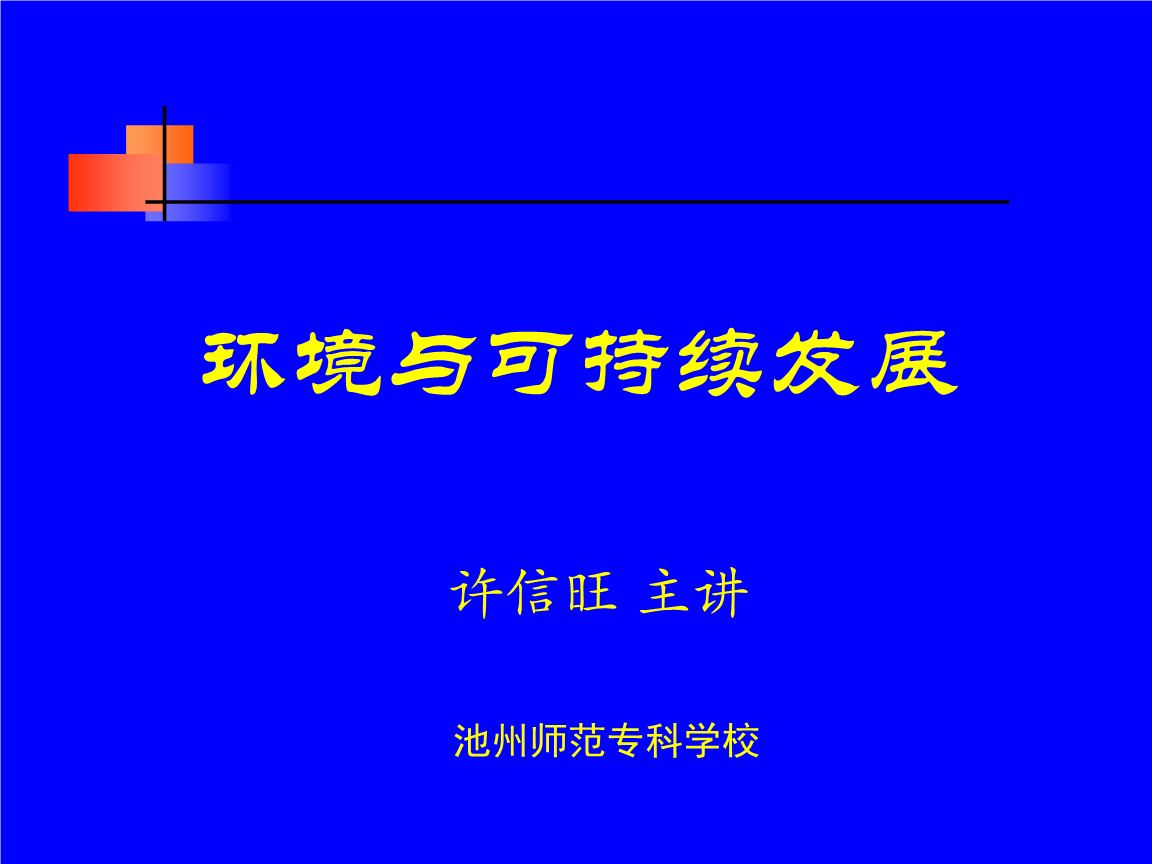 环境与可持续发展

许信旺 主讲

池州师范专科学校